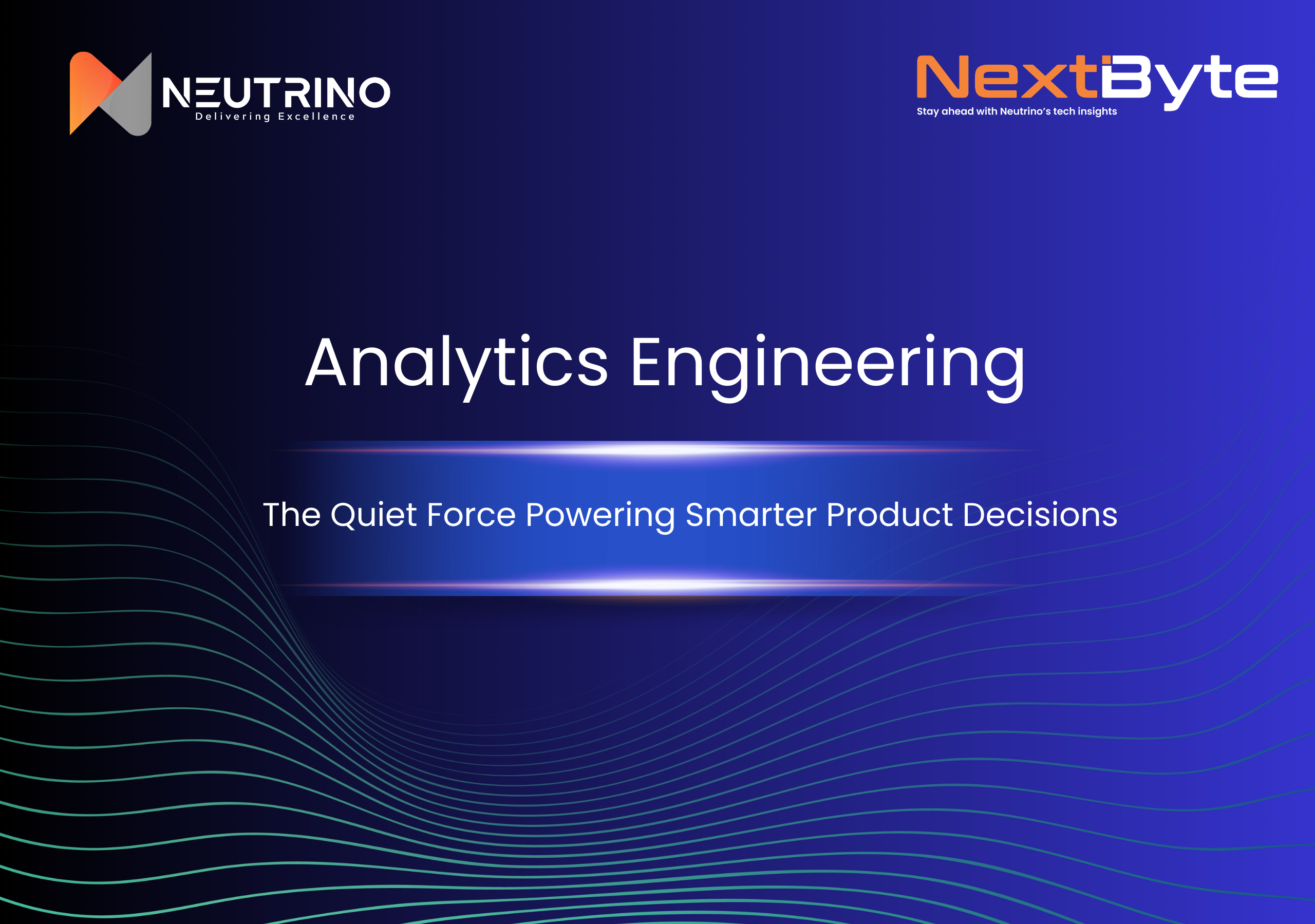 NEUTRINO
Delivering Excellence

NextByte
Stay ahead with Neutrino's tech insights

Analytics Engineering

The Quiet Force Powering Smarter Product Decisions